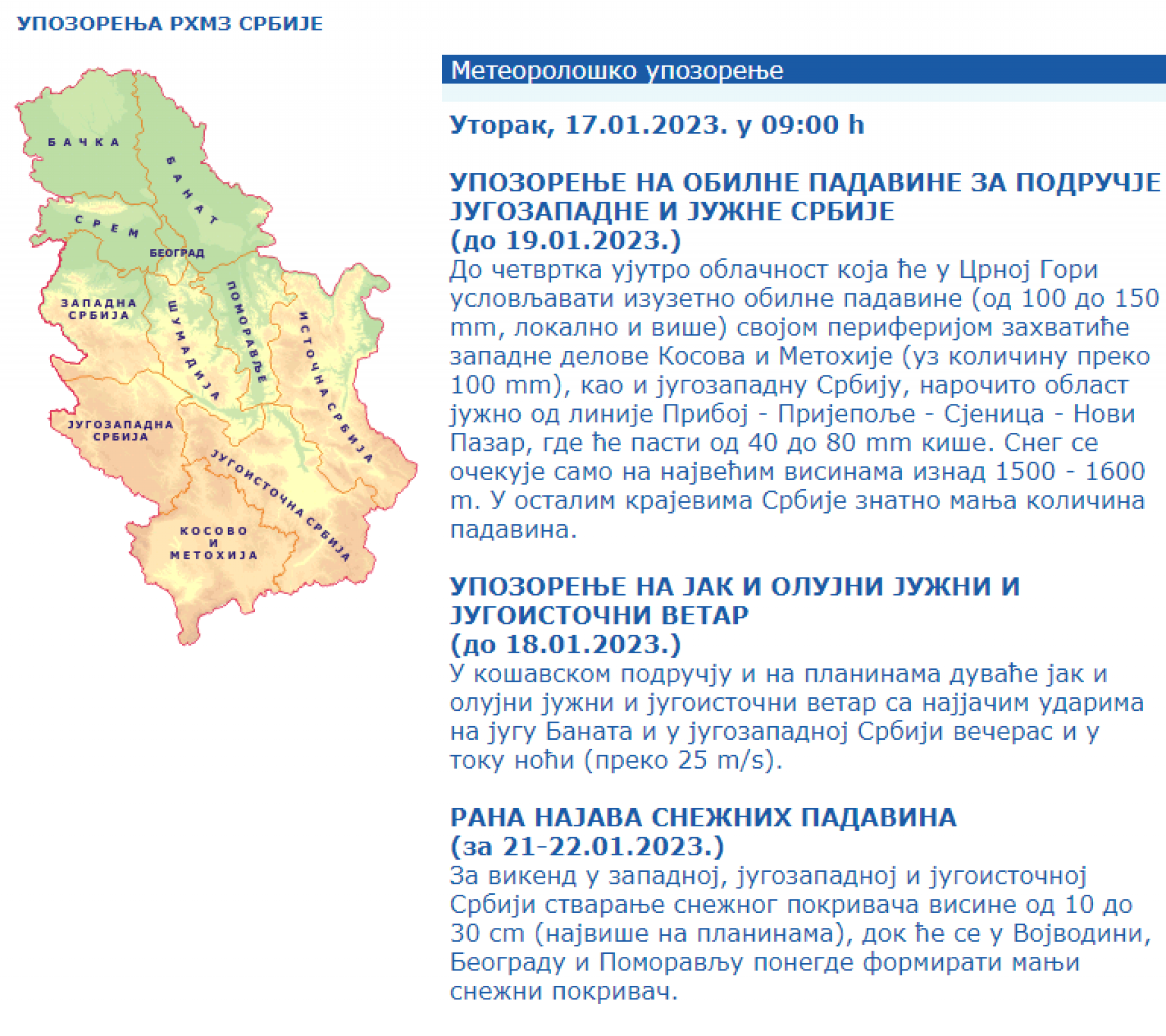 УПОЗОРЕЊА РХМЗ СРБИЈЕ

БАЧКА
БАНАТ
СРЕМ
БЕОГРАД
ЗАПАДНА СРБИЈА
ШУМАДИЈА
ПОМОРАВЉЕ
ИСТОЧНА СРБИЈА
ЈУГОЗАПАДНА СРБИЈА
ЈУГОИСТОЧНА СРБИЈА
КОСОВО И МЕТОХИЈА

Метеоролошко упозорење

Уторак, 17.01.2023. у 09:00 h

УПОЗОРЕЊЕ НА ОБИЛНЕ ПАДАВИНЕ ЗА ПОДРУЧЈЕ ЈУГОЗАПАДНЕ И ЈУЖНЕ СРБИЈЕ
(до 19.01.2023.)
До четвртка ујутро облачност која ће у Црној Гори условљавати изузетно обилне падавине (од 100 до 150 mm, локално и више) својом периферијом захватиће западне делове Косова и Метохије (уз количину преко 100 mm), као и југозападну Србију, нарочито област јужно од линије Прибој - Пријепоље - Сјеница - Нови Пазар, где ће пасти од 40 до 80 mm кише. Снег се очекује само на највећим висинама изнад 1500 - 1600 m. У осталим крајевима Србије знатно мања количина падавина.

УПОЗОРЕЊЕ НА ЈАК И ОЛУЈНИ ЈУЖНИ И ЈУГОИСТОЧНИ ВЕТАР
(до 18.01.2023.)
У кошавском подручју и на планинама дуваће јак и олујни јужни и југоисточни ветар са најјачим ударима на југу Баната и у југозападној Србији вечерас и у току ноћи (преко 25 m/s).

РАНА НАЈАВА СНЕЖНИХ ПАДАВИНА
(за 21-22.01.2023.)
За викенд у западној, југозападној и југоисточној Србији стварање снежног покривача висине од 10 до 30 cm (највише на планинама), док ће се у Војводини, Београду и Поморављу понегде формирати мањи снежни покривач.